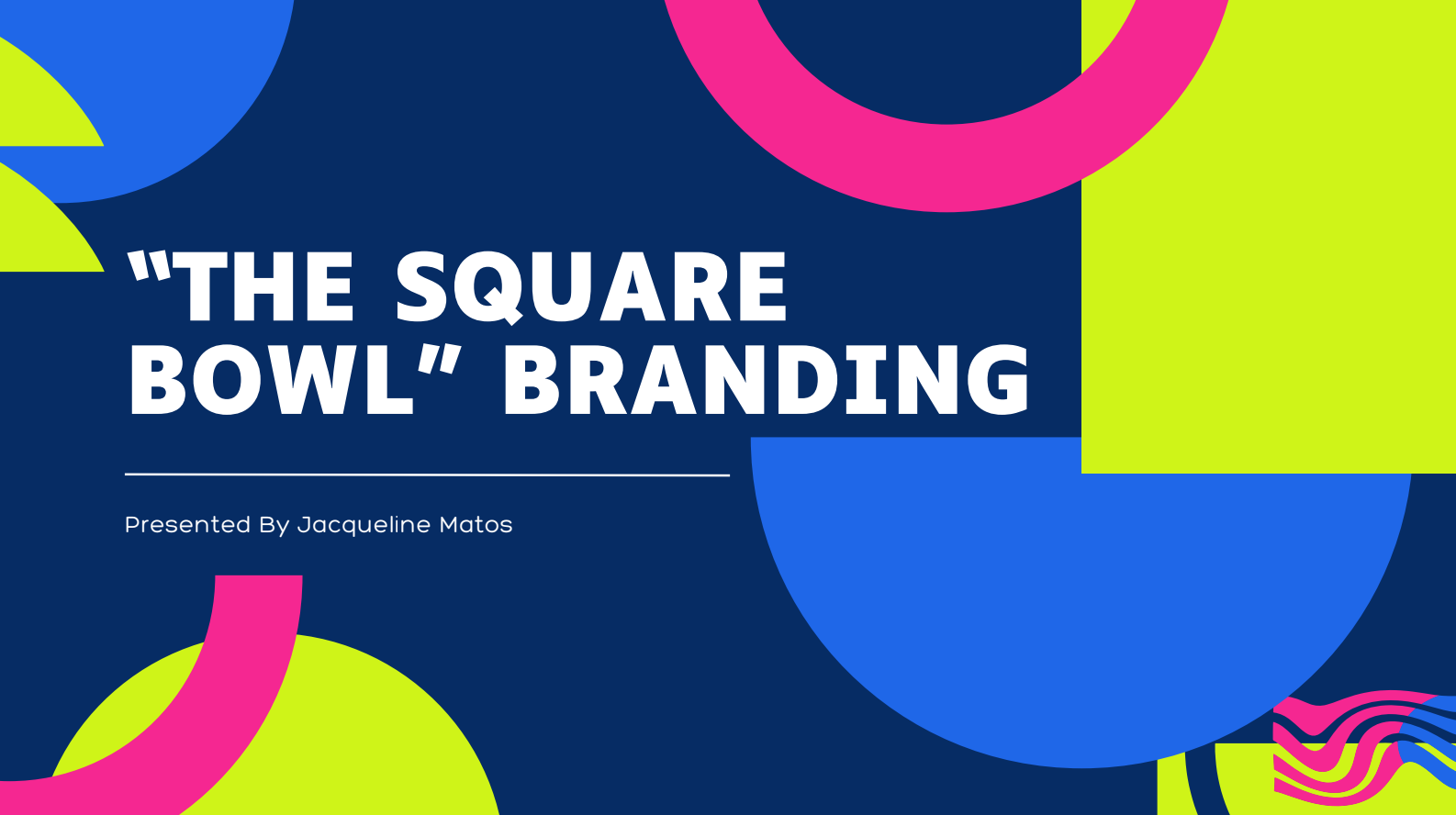 "THE SQUARE BOWL" BRANDING

Presented By Jacqueline Matos